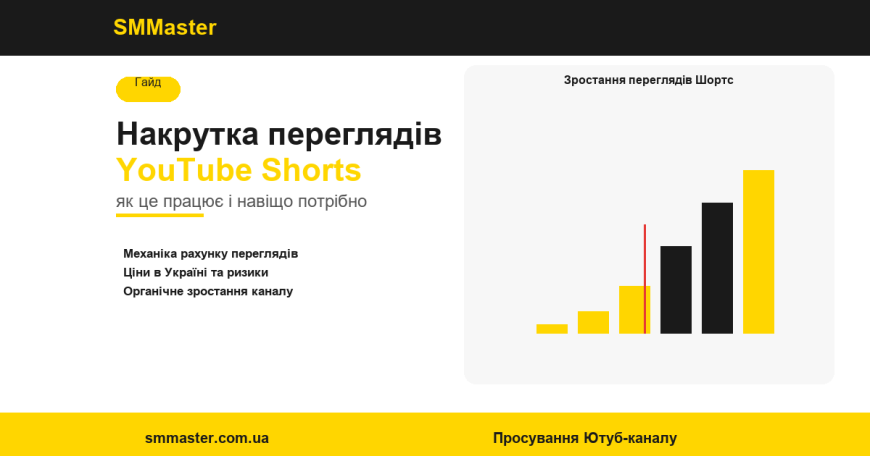 SMMaster

Гайд

Накрутка переглядів
YouTube Shorts
як це працює і навіщо потрібно

Механіка рахунку переглядів
Ціни в Україні та ризики
Органічне зростання каналу

Зростання переглядів Шортс

smmaster.com.ua

Просування Ютуб-каналу